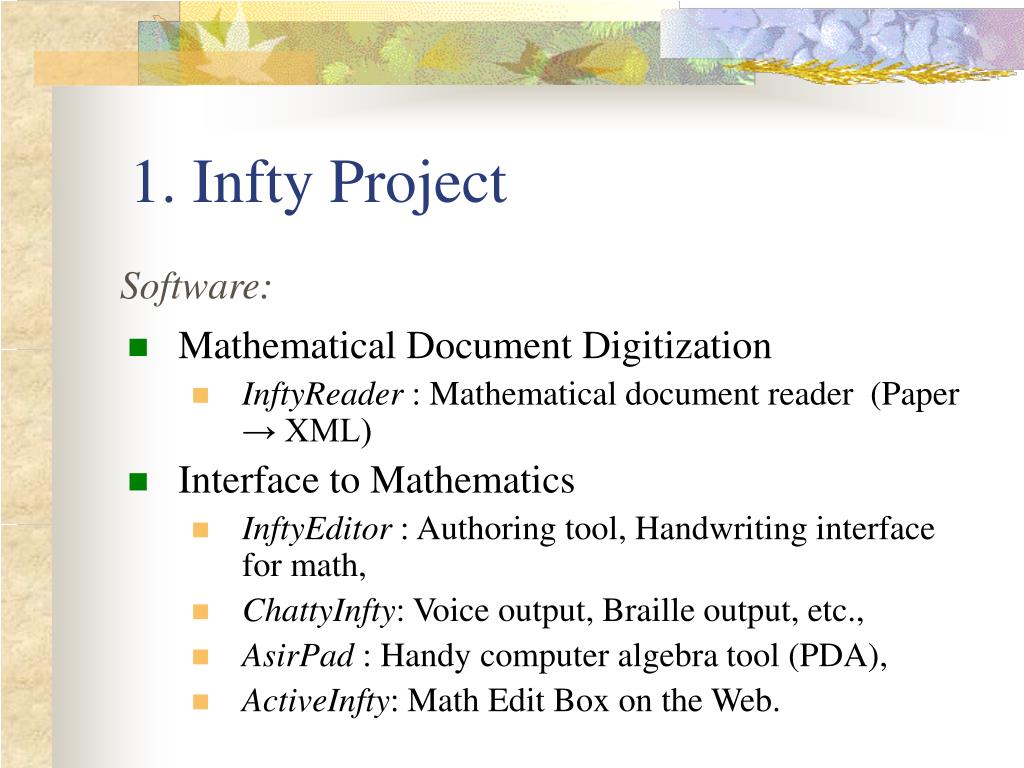 1. Infty Project

Software:

Mathematical Document Digitization

InftyReader : Mathematical document reader (Paper → XML)

Interface to Mathematics

InftyEditor : Authoring tool, Handwriting interface for math,

ChattyInfty: Voice output, Braille output, etc.,

AsirPad : Handy computer algebra tool (PDA),

ActiveInfty: Math Edit Box on the Web.